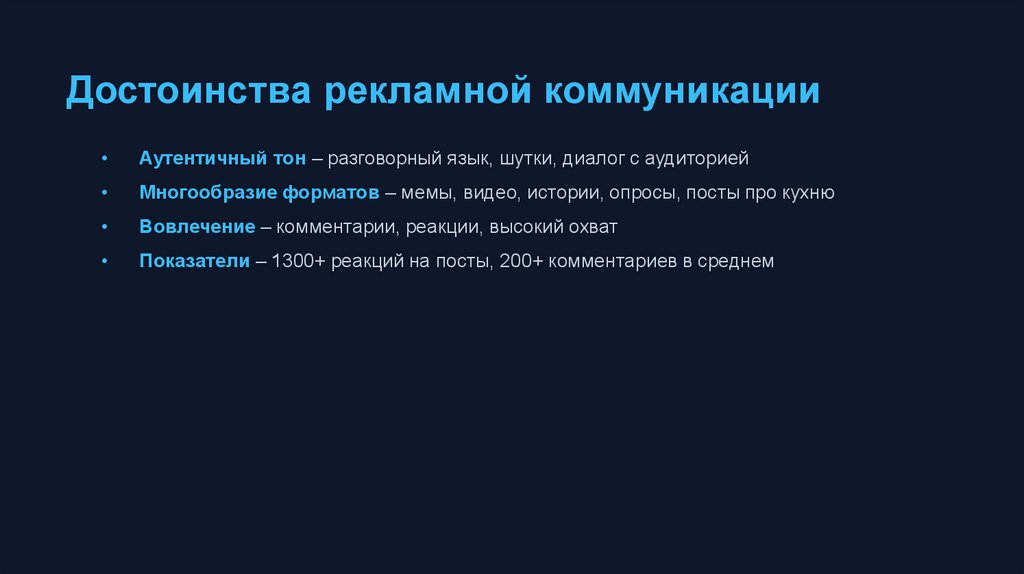 Достоинства рекламной коммуникации

• Аутентичный тон – разговорный язык, шутки, диалог с аудиторией
• Многообразие форматов – мемы, видео, истории, опросы, посты про кухню
• Вовлечение – комментарии, реакции, высокий охват
• Показатели – 1300+ реакций на посты, 200+ комментариев в среднем